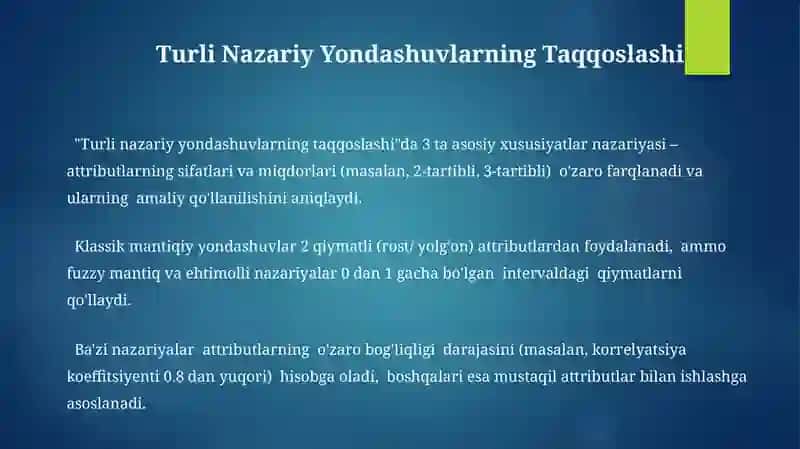 Turli Nazariy Yondashuvlarning Taqqoslashi

"Turli nazariy yondashuvlarning taqqoslashi"da 3 ta asosiy xususiyatlar nazariyasi – attributlarning sifatlari va miqdorlari (masalan, 2-tartibli, 3-tartibli) o'zaro farqlanadi va ularning amaliy qo'llanilishini aniqlaydi.

Klassik mantiqiy yondashuvlar 2 qiymatli (rost/ yolg'on) attributlardan foydalanadi, ammo fuzzy mantiq va ehtimolli nazariyalar 0 dan 1 gacha bo'lgan intervaldagi qiymatlarni qo'llaydi.

Ba'zi nazariyalar attributlarning o'zaro bog'liqligi darajasini (masalan, korrelyatsiya koeffitsiyenti 0.8 dan yuqori) hisobga oladi, boshqalari esa mustaqil attributlar bilan ishlashga asoslanadi.